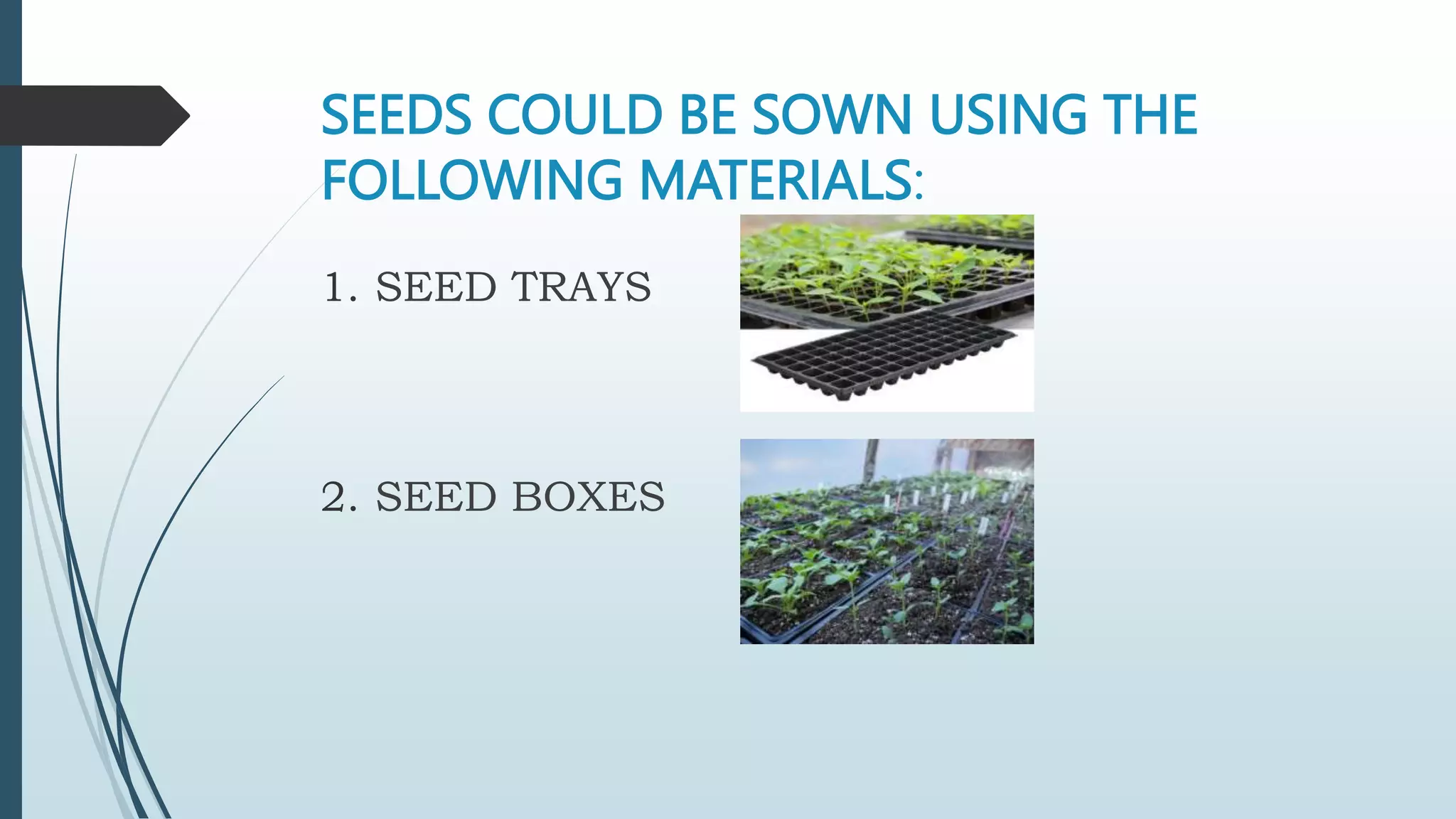 SEEDS COULD BE SOWN USING THE FOLLOWING MATERIALS:

1. SEED TRAYS

2. SEED BOXES